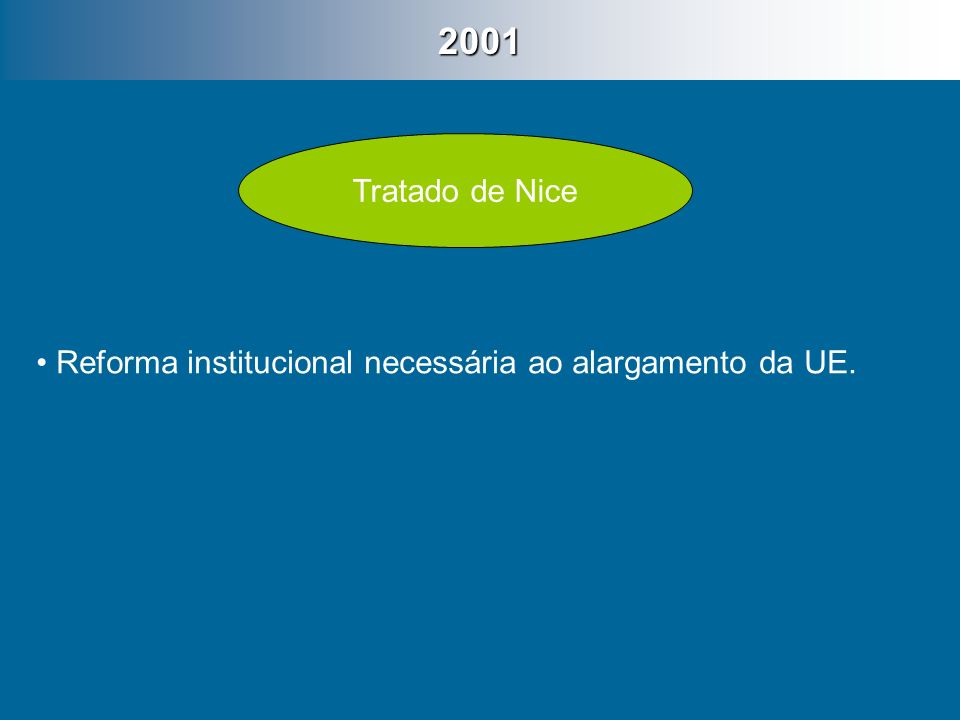 2001

Tratado de Nice

• Reforma institucional necessária ao alargamento da UE.